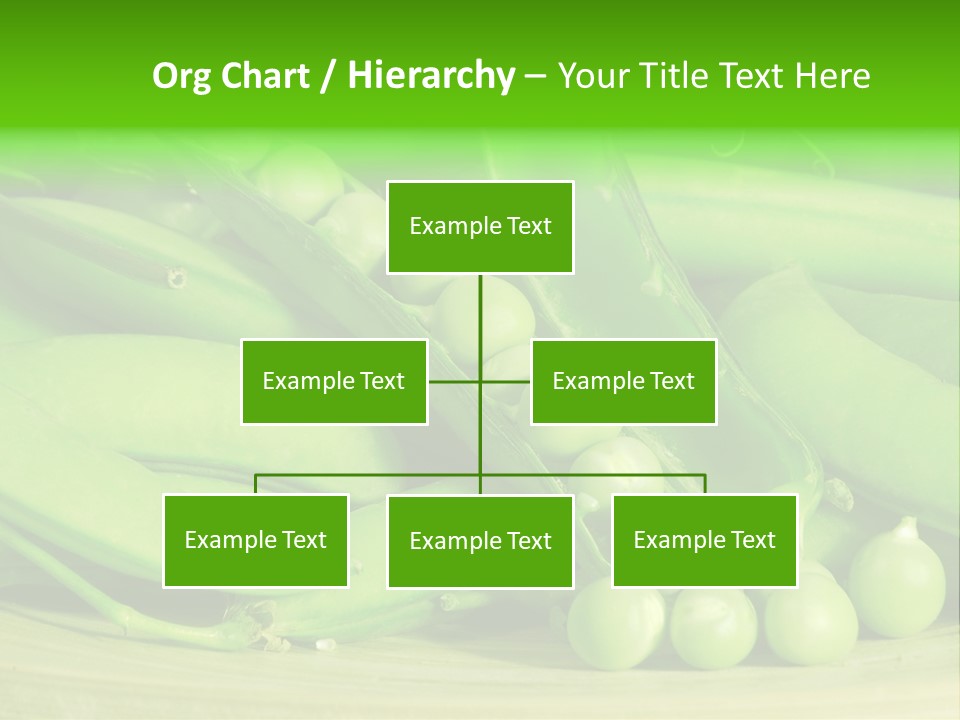 Org Chart / Hierarchy – Your Title Text Here

Example Text

Example Text

Example Text

Example Text

Example Text

Example Text